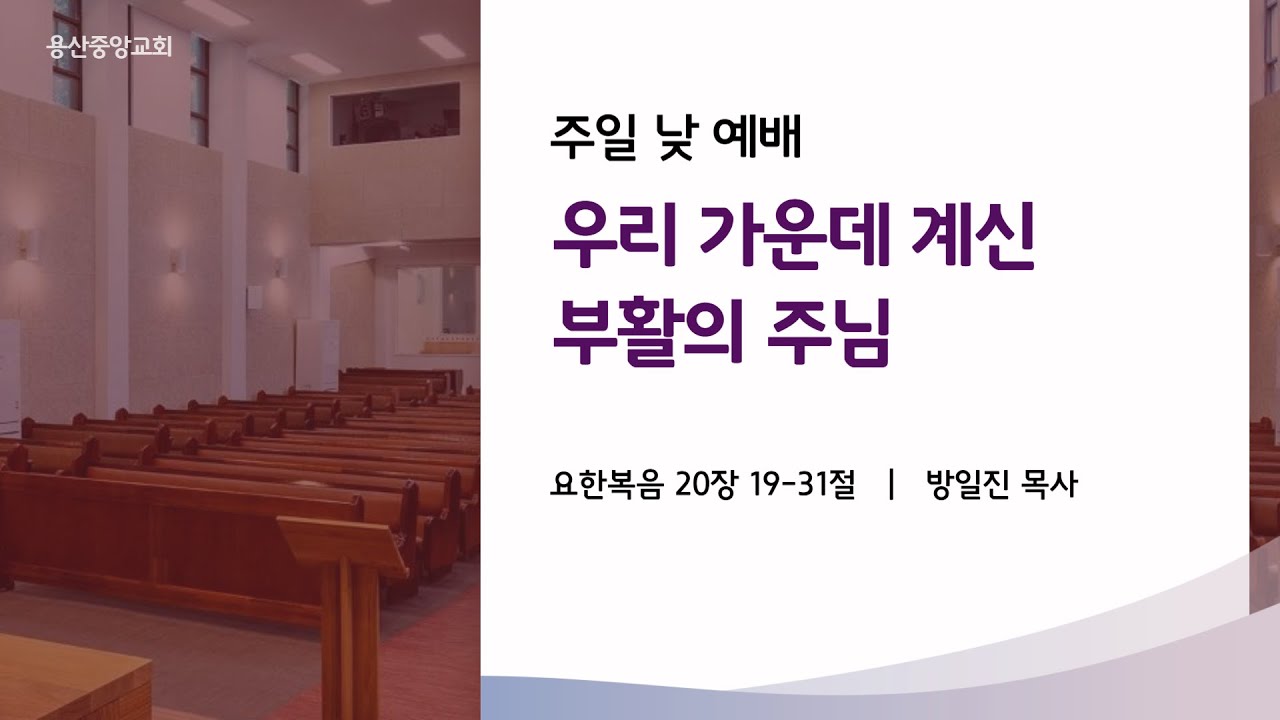 용산중앙교회

주일 낮 예배

우리 가운데 계신
부활의 주님

요한복음 20장 19-31절 | 방일진 목사